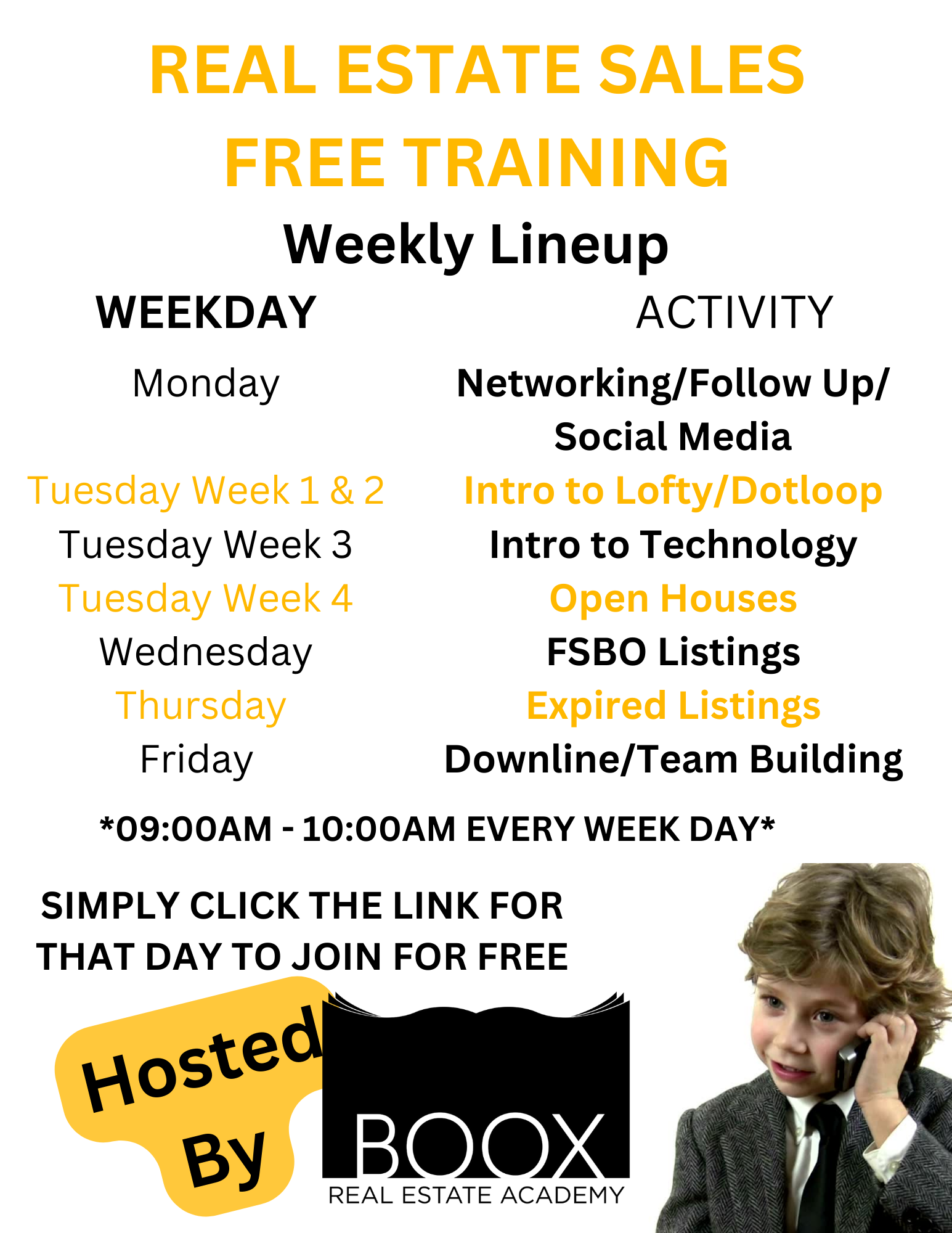 REAL ESTATE SALES FREE TRAINING

Weekly Lineup

| WEEKDAY | ACTIVITY |
|---|---|
| Monday | Networking/Follow Up/ Social Media |
| Tuesday Week 1 & 2 | Intro to Lofty/Dotloop |
| Tuesday Week 3 | Intro to Technology |
| Tuesday Week 4 | Open Houses |
| Wednesday | FSBO Listings |
| Thursday | Expired Listings |
| Friday | Downline/Team Building |

*09:00AM - 10:00AM EVERY WEEK DAY*

SIMPLY CLICK THE LINK FOR THAT DAY TO JOIN FOR FREE

Hosted By

BOOX
REAL ESTATE ACADEMY